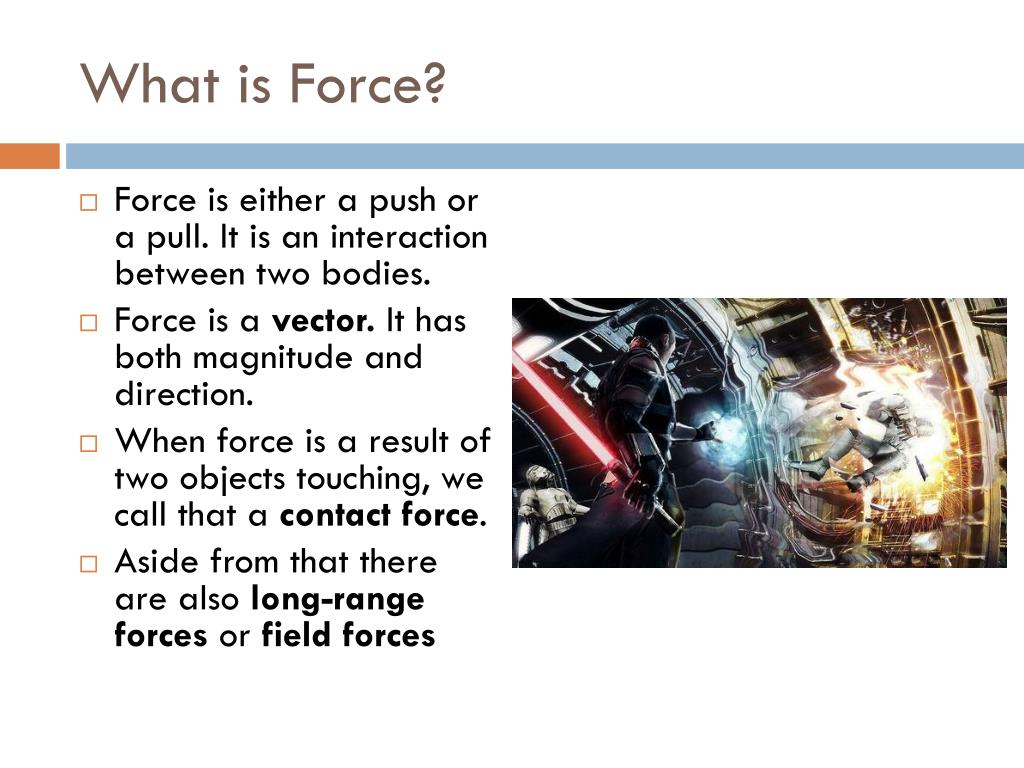 What is Force?

□ Force is either a push or a pull. It is an interaction between two bodies.

□ Force is a vector. It has both magnitude and direction.

□ When force is a result of two objects touching, we call that a contact force.

□ Aside from that there are also long-range forces or field forces